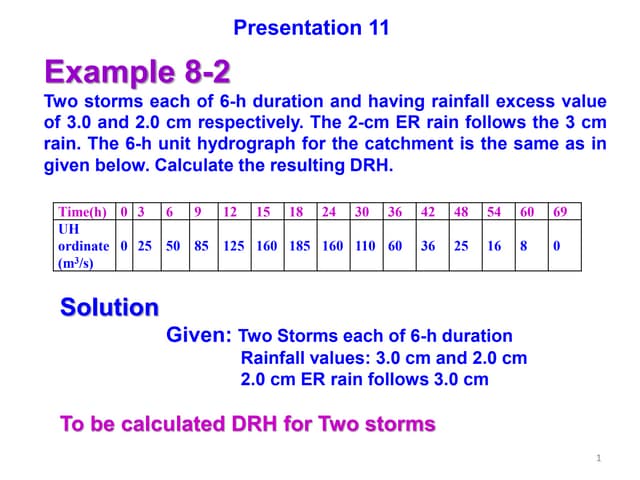 Presentation 11

Example 8-2

Two storms each of 6-h duration and having rainfall excess value of 3.0 and 2.0 cm respectively. The 2-cm ER rain follows the 3 cm rain. The 6-h unit hydrograph for the catchment is the same as in given below. Calculate the resulting DRH.

| Time(h) | 0 | 3 | 6 | 9 | 12 | 15 | 18 | 24 | 30 | 36 | 42 | 48 | 54 | 60 | 69 |
|---|---|---|---|---|---|---|---|---|---|---|---|---|---|---|---|
| UH ordinate ($m^3/s$) | 0 | 25 | 50 | 85 | 125 | 160 | 185 | 160 | 110 | 60 | 36 | 25 | 16 | 8 | 0 |

Solution

Given: Two Storms each of 6-h duration
Rainfall values: 3.0 cm and 2.0 cm
2.0 cm ER rain follows 3.0 cm

To be calculated DRH for Two storms

1